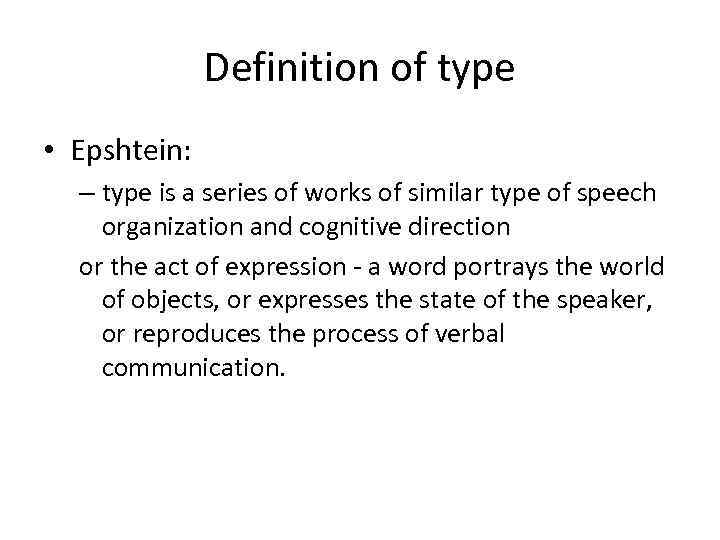 Definition of type

• Epshtein:

– type is a series of works of similar type of speech organization and cognitive direction

or the act of expression - a word portrays the world of objects, or expresses the state of the speaker, or reproduces the process of verbal communication.